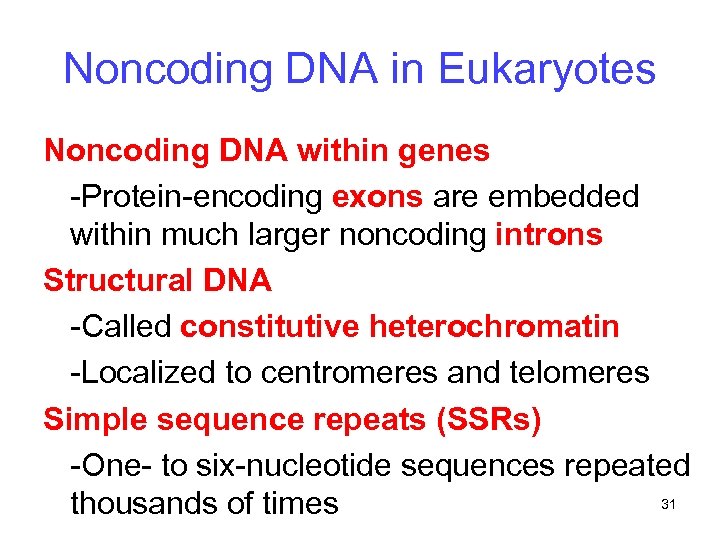 Noncoding DNA in Eukaryotes

Noncoding DNA within genes

-Protein-encoding exons are embedded within much larger noncoding introns

Structural DNA

-Called constitutive heterochromatin

-Localized to centromeres and telomeres

Simple sequence repeats (SSRs)

-One- to six-nucleotide sequences repeated thousands of times

31